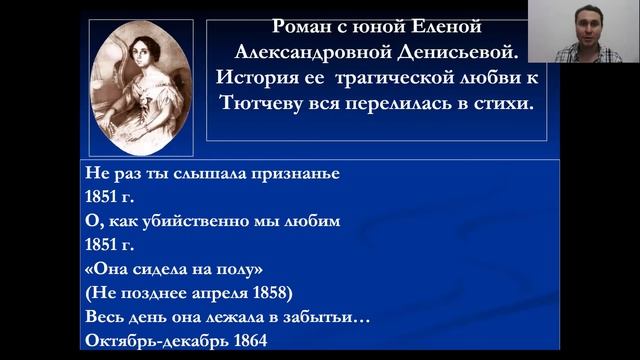 Роман с юной Еленой Александровной Денисьевой. История ее трагической любви к Тютчеву вся перелилась в стихи.

Не раз ты слышала признанье
1851 г.
О, как убийственно мы любим
1851 г.
«Она сидела на полу»
(Не позднее апреля 1858)
Весь день она лежала в забытьи…
Октябрь-декабрь 1864